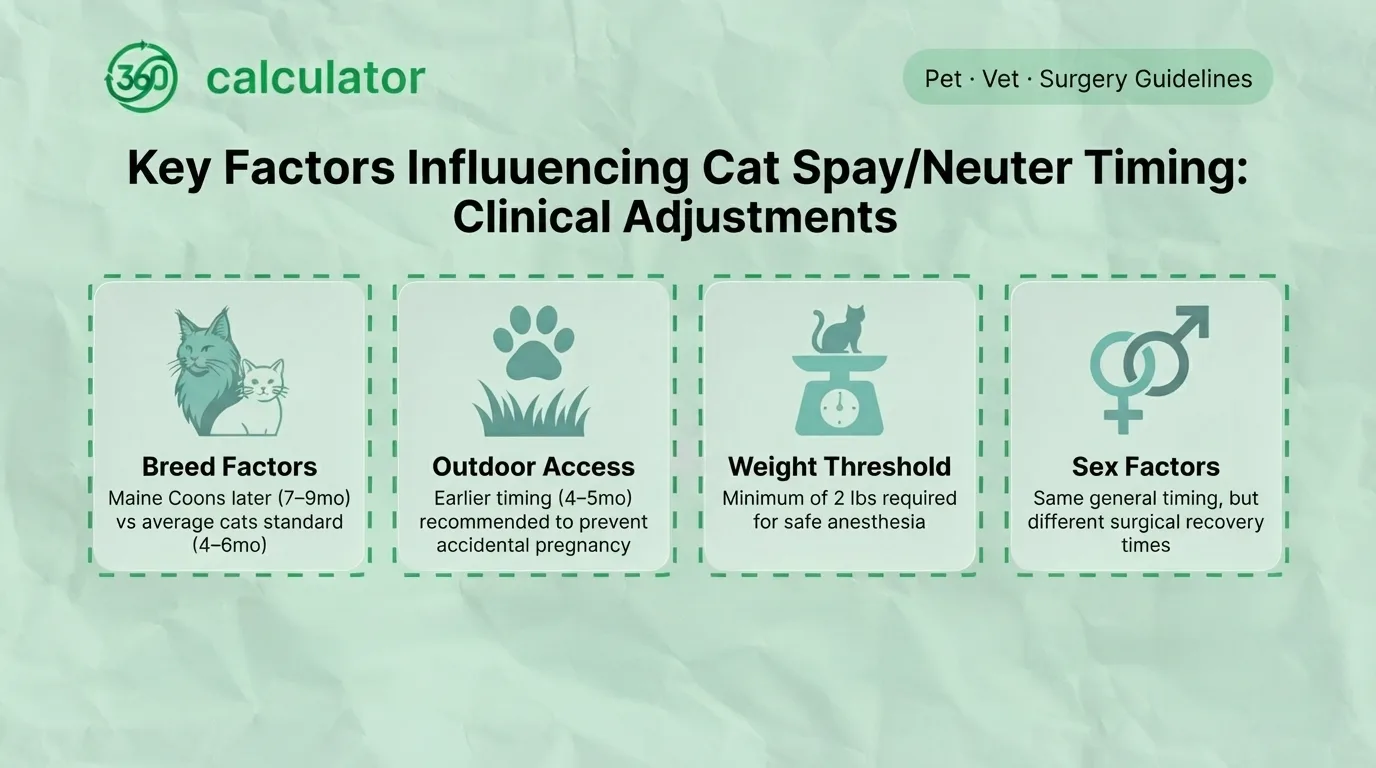 360 calculator

Pet · Vet · Surgery Guidelines

Key Factors Influuencing Cat Spay/Neuter Timing: Clinical Adjustments

Breed Factors
Maine Coons later (7–9mo) vs average cats standard (4–6mo)

Outdoor Access
Earlier timing (4–5mo) recommended to prevent accidental pregnancy

Weight Threshold
Minimum of 2 lbs required for safe anesthesia

Sex Factors
Same general timing, but different surgical recovery times